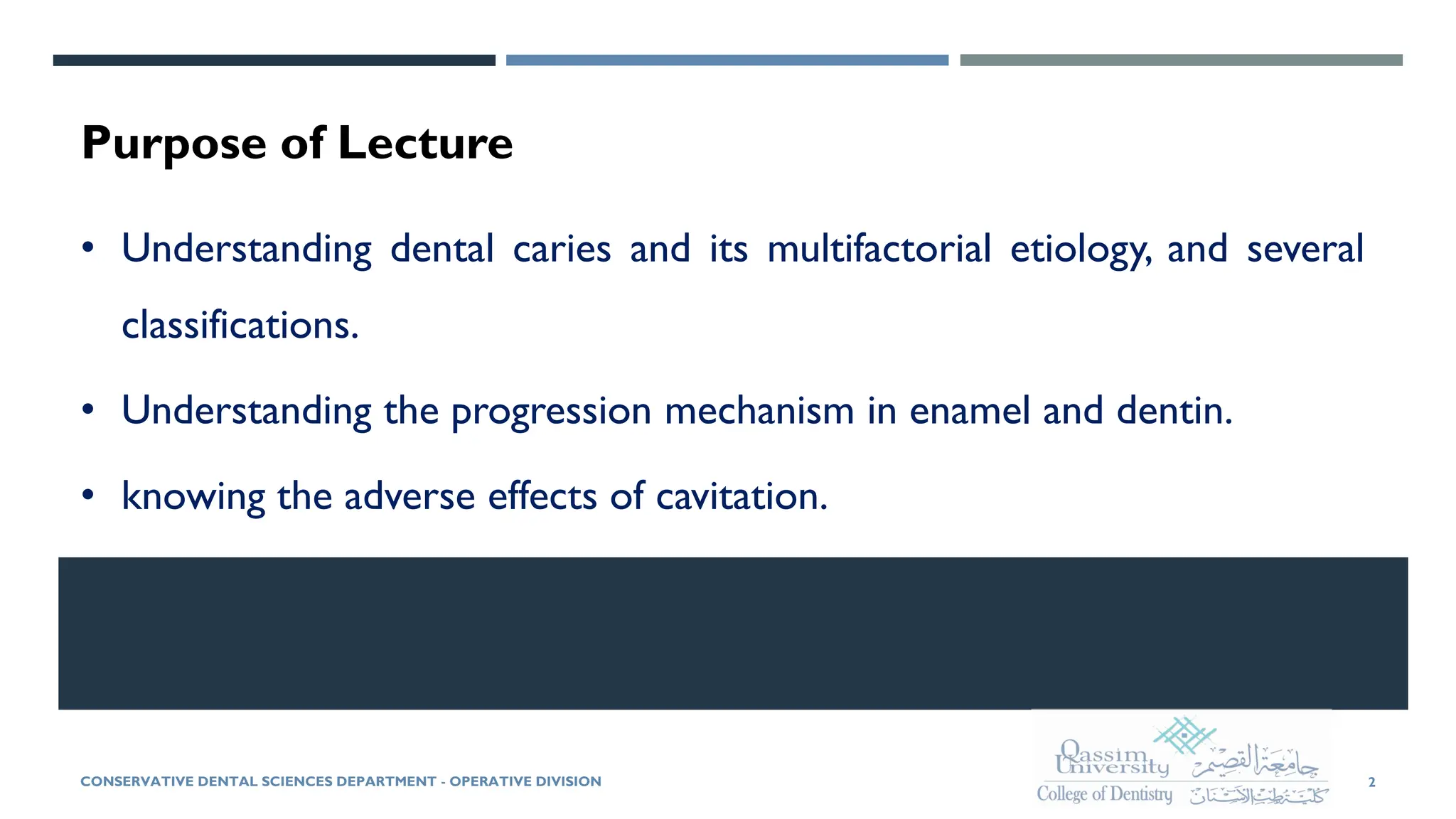 Purpose of Lecture

• Understanding dental caries and its multifactorial etiology, and several classifications.

• Understanding the progression mechanism in enamel and dentin.

• knowing the adverse effects of cavitation.

CONSERVATIVE DENTAL SCIENCES DEPARTMENT - OPERATIVE DIVISION

Qassim University جامعة القصيم
College of Dentistry كلية طب الأسنان

2